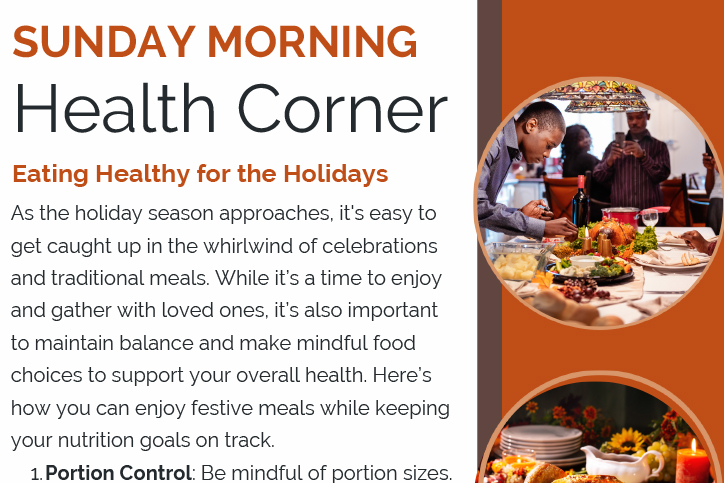 SUNDAY MORNING
Health Corner

Eating Healthy for the Holidays

As the holiday season approaches, it's easy to get caught up in the whirlwind of celebrations and traditional meals. While it's a time to enjoy and gather with loved ones, it's also important to maintain balance and make mindful food choices to support your overall health. Here's how you can enjoy festive meals while keeping your nutrition goals on track.

1. Portion Control: Be mindful of portion sizes.